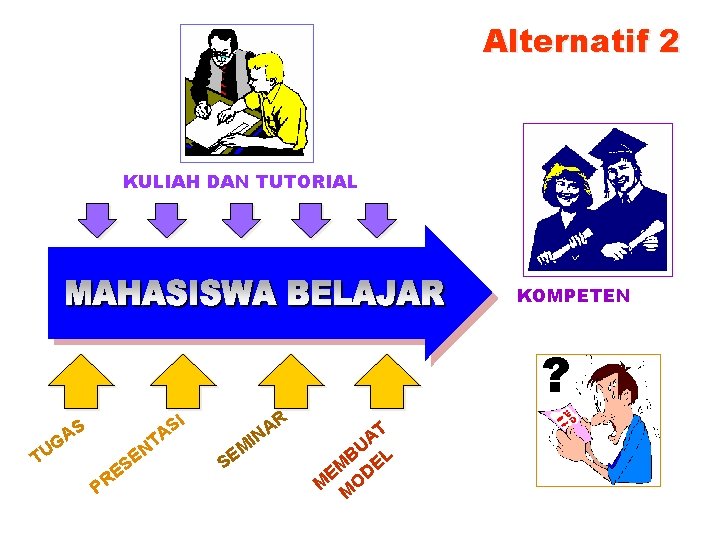 Alternatif 2

KULIAH DAN TUTORIAL

MAHASISWA BELAJAR

KOMPETEN

?

TUGAS

PRESENTASI

SEMINAR

MEMBUAT MODEL